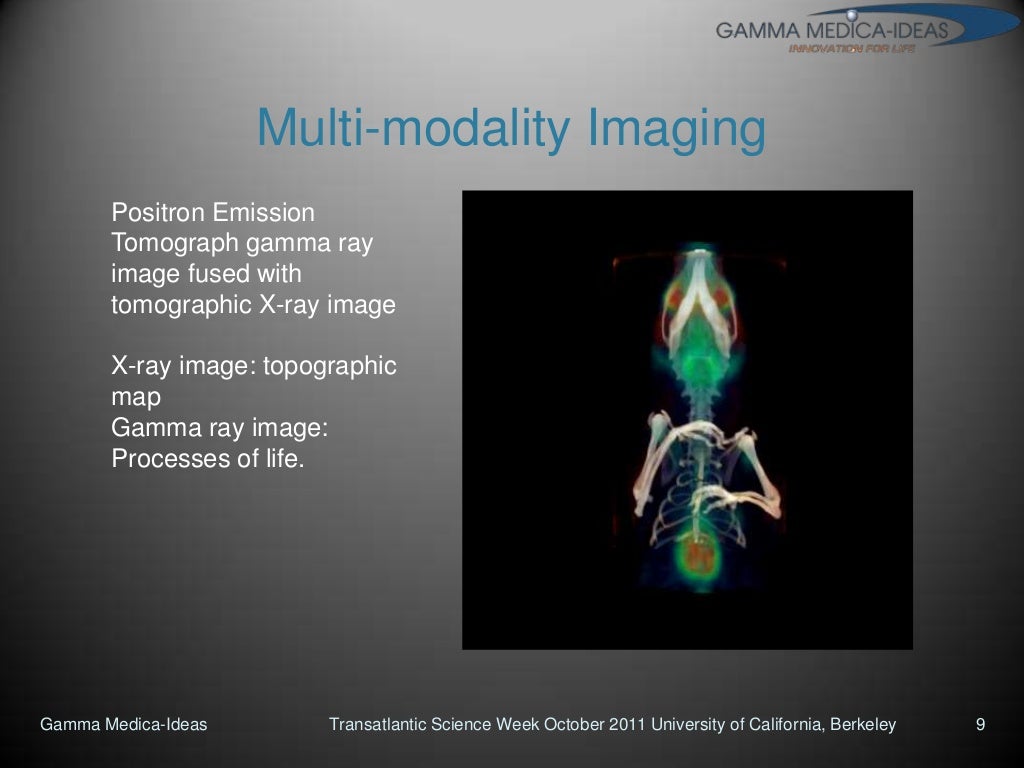 GAMMA MEDICA-IDEAS
INNOVATION FOR LIFE

Multi-modality Imaging

Positron Emission Tomograph gamma ray image fused with tomographic X-ray image

X-ray image: topographic map
Gamma ray image: Processes of life.

Gamma Medica-Ideas

Transatlantic Science Week October 2011 University of California, Berkeley

9